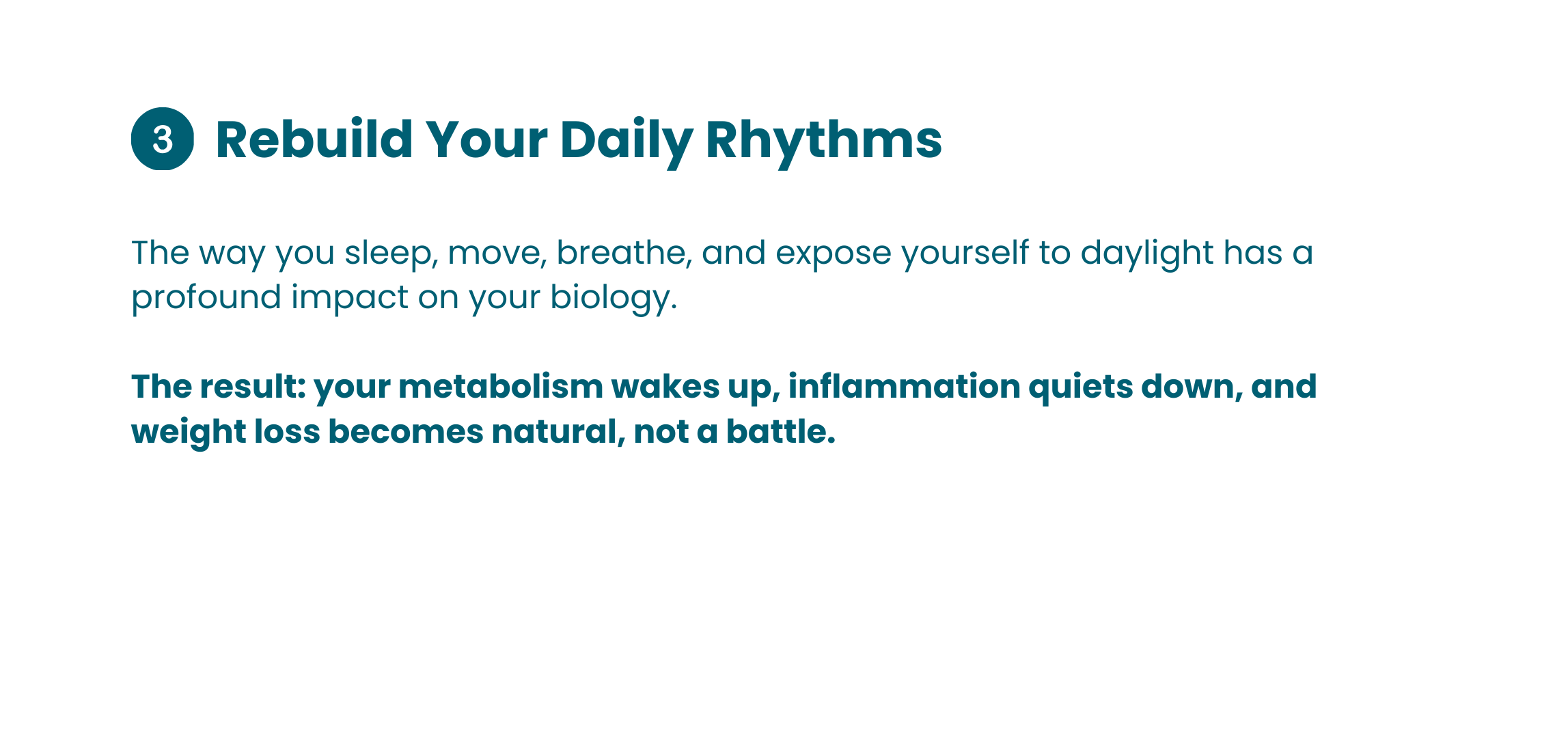 3 Rebuild Your Daily Rhythms

The way you sleep, move, breathe, and expose yourself to daylight has a profound impact on your biology.

The result: your metabolism wakes up, inflammation quiets down, and weight loss becomes natural, not a battle.